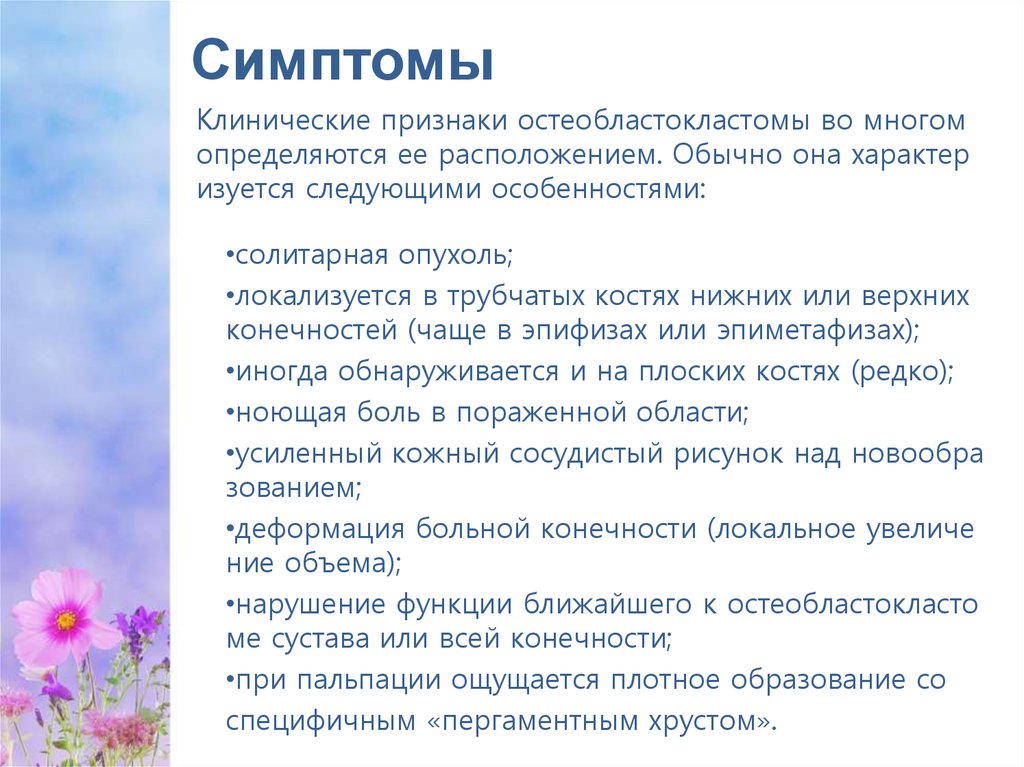 Симптомы

Клинические признаки остеобластокластомы во многом определяются ее расположением. Обычно она характер изуется следующими особенностями:

•солитарная опухоль;
•локализуется в трубчатых костях нижних или верхних конечностей (чаще в эпифизах или эпиметафизах);
•иногда обнаруживается и на плоских костях (редко);
•ноющая боль в пораженной области;
•усиленный кожный сосудистый рисунок над новообра зованием;
•деформация больной конечности (локальное увеличе ние объема);
•нарушение функции ближайшего к остеобластокласто ме сустава или всей конечности;
•при пальпации ощущается плотное образование со специфичным «пергаментным хрустом».